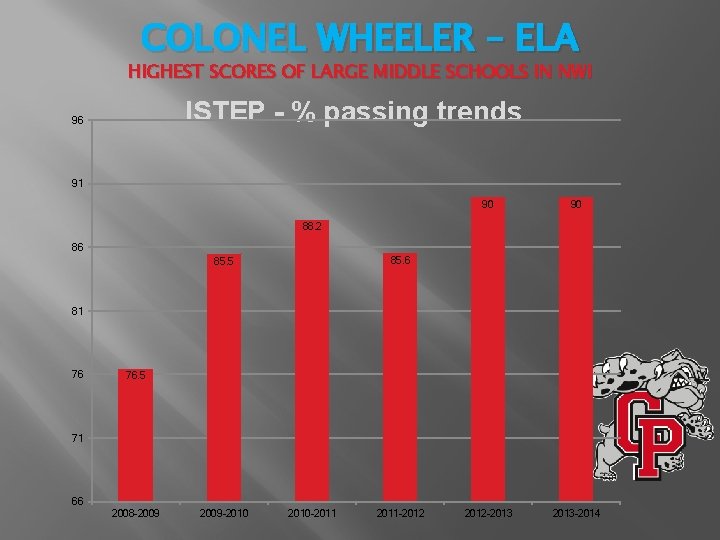 COLONEL WHEELER – ELA
HIGHEST SCORES OF LARGE MIDDLE SCHOOLS IN NWI

ISTEP - % passing trends

96
91
86
81
76
71
66

76.5
85.5
88.2
85.6
90
90

2008-2009
2009-2010
2010-2011
2011-2012
2012-2013
2013-2014

CP